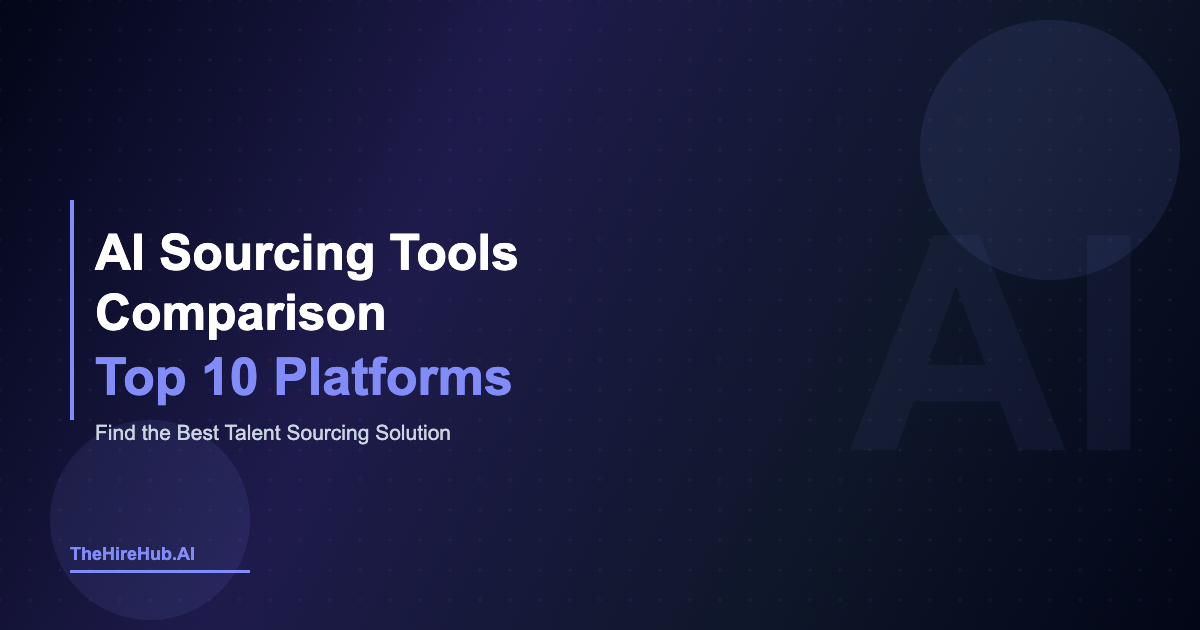 AI Sourcing Tools Comparison
Top 10 Platforms

Find the Best Talent Sourcing Solution

AI

TheHireHub.AI